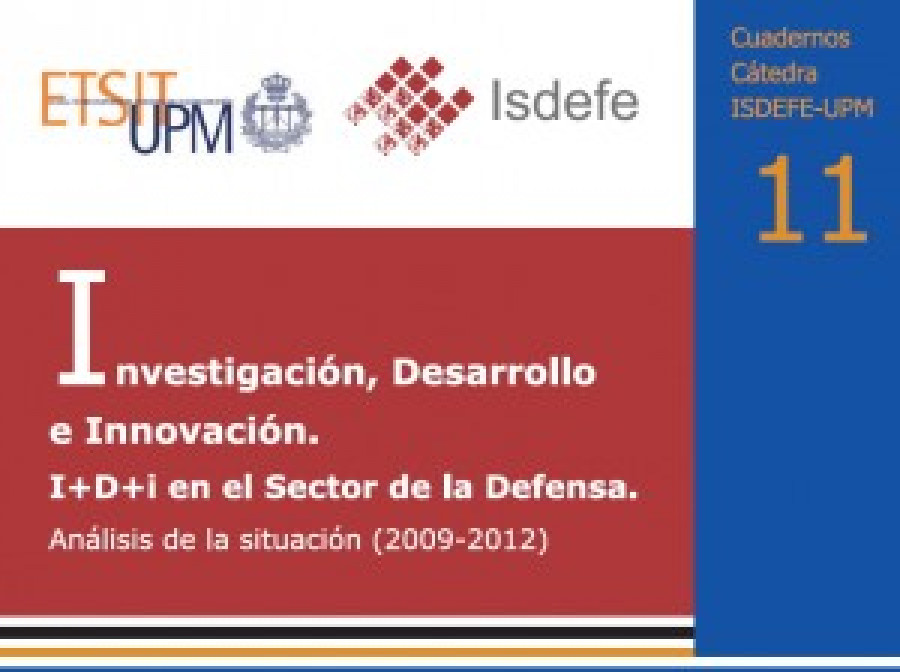 ETSIT UPM

Isdefe

Cuadernos
Cátedra
ISDEFE-UPM

11

Investigación, Desarrollo e Innovación.
I+D+i en el Sector de la Defensa.
Análisis de la situación (2009-2012)